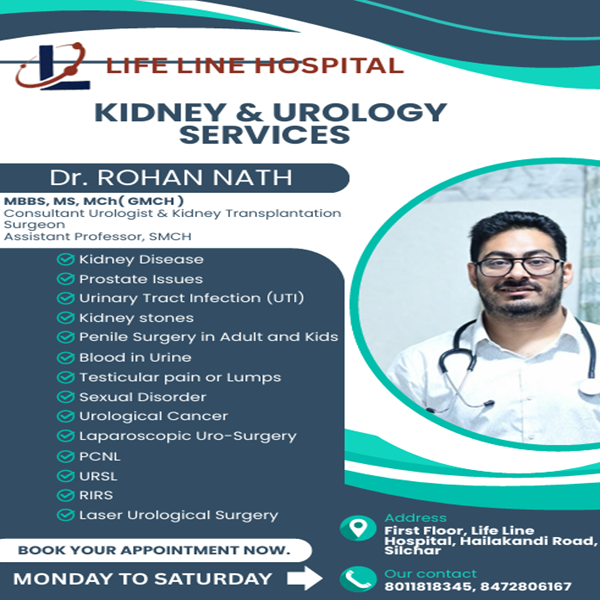 LIFE LINE HOSPITAL

KIDNEY & UROLOGY SERVICES

Dr. ROHAN NATH

MBBS, MS, MCh( GMCH )
Consultant Urologist & Kidney Transplantation Surgeon
Assistant Professor, SMCH

Kidney Disease
Prostate Issues
Urinary Tract Infection (UTI)
Kidney stones
Penile Surgery in Adult and Kids
Blood in Urine
Testicular pain or Lumps
Sexual Disorder
Urological Cancer
Laparoscopic Uro-Surgery
PCNL
URSL
RIRS
Laser Urological Surgery

BOOK YOUR APPOINTMENT NOW.

MONDAY TO SATURDAY

Address
First Floor, Life Line Hospital, Hailakandi Road, Silchar

Our contact
8011818345, 8472806167